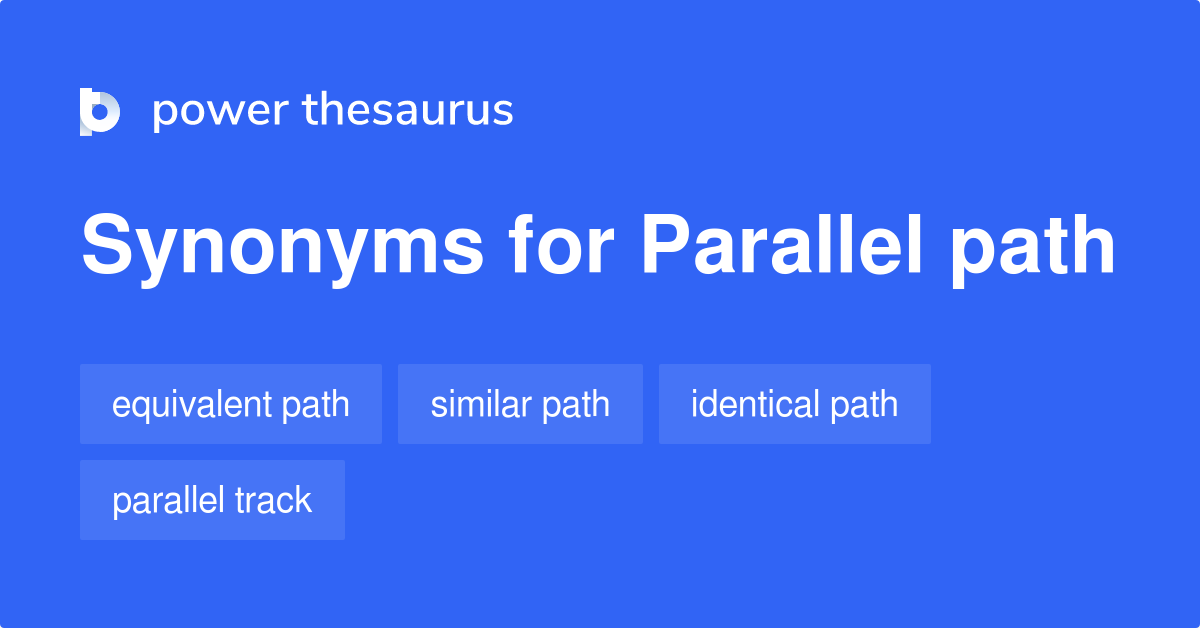 power thesaurus

Synonyms for Parallel path

equivalent path

similar path

identical path

parallel track